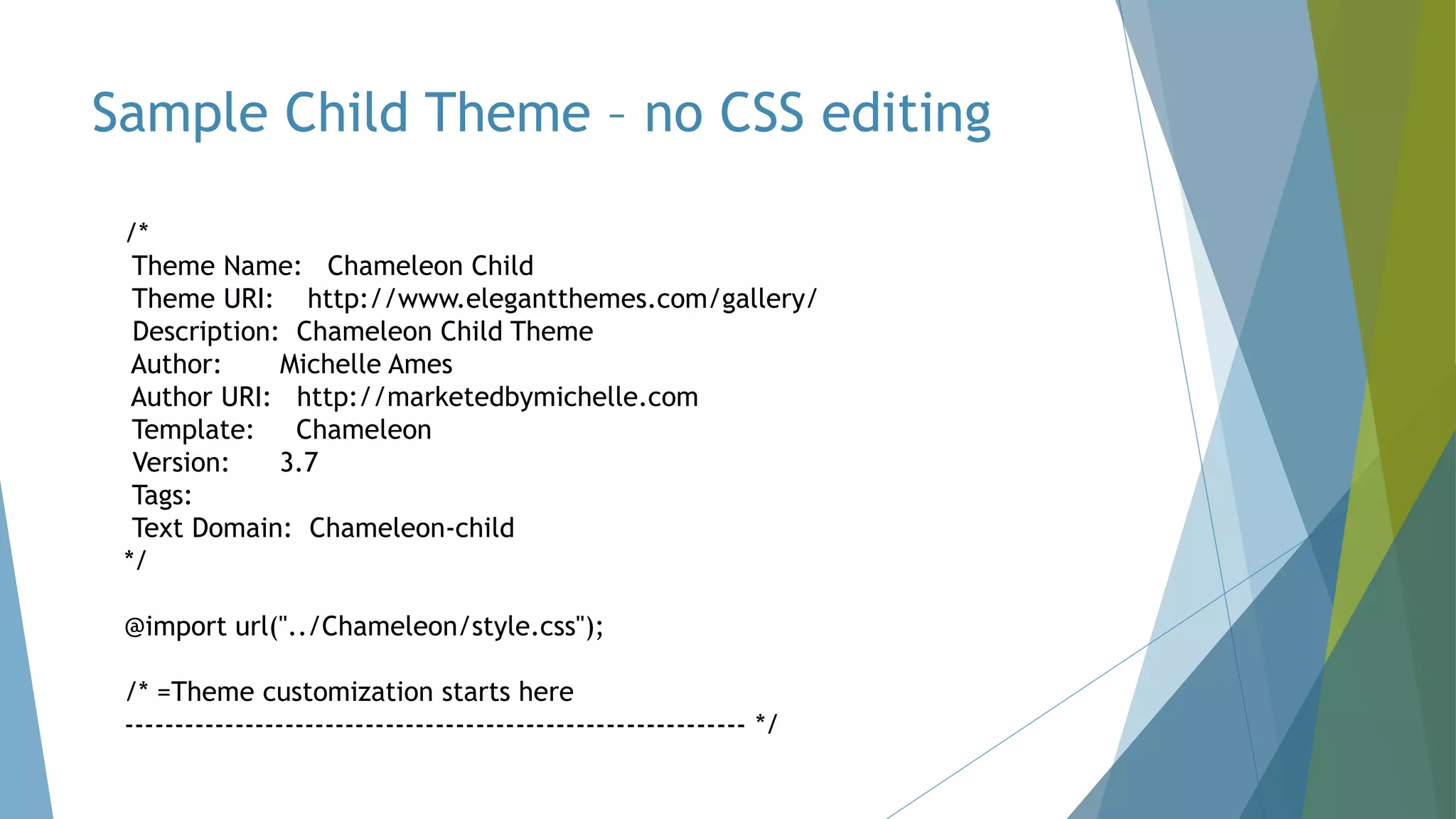 Sample Child Theme – no CSS editing

/*
Theme Name: Chameleon Child
Theme URI: http://www.elegantthemes.com/gallery/
Description: Chameleon Child Theme
Author: Michelle Ames
Author URI: http://marketedbymichelle.com
Template: Chameleon
Version: 3.7
Tags:
Text Domain: Chameleon-child
*/

@import url("../Chameleon/style.css");

/* =Theme customization starts here
------------------------------------------------------------- */